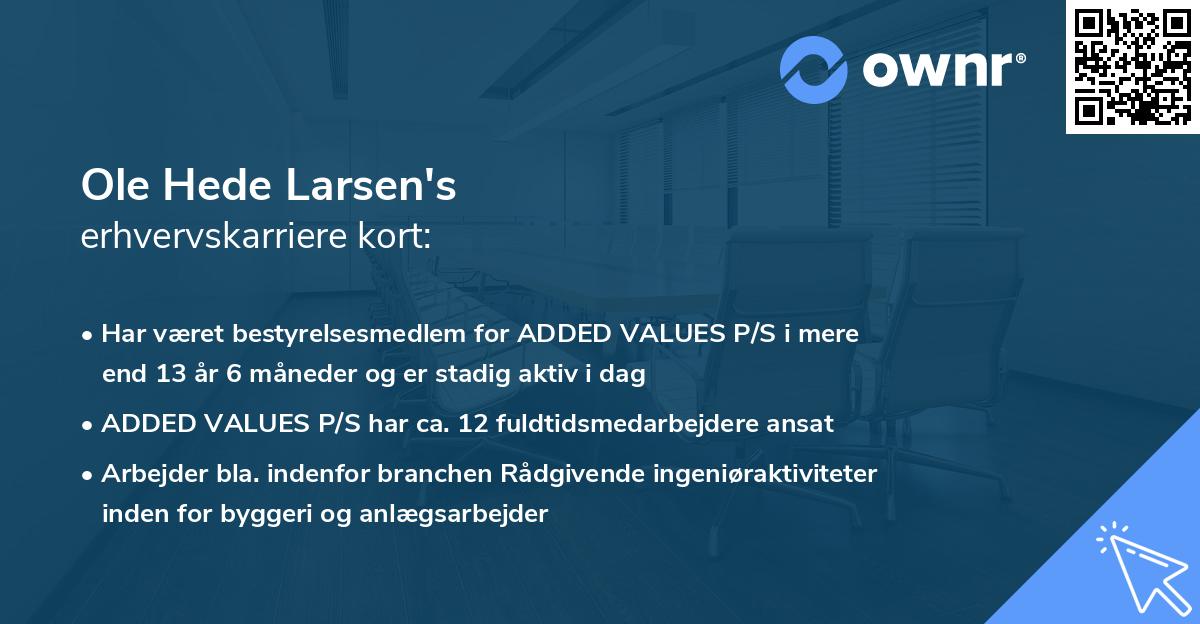 ownr®

Ole Hede Larsen's
erhvervskarriere kort:

• Har været bestyrelsesmedlem for ADDED VALUES P/S i mere end 13 år 6 måneder og er stadig aktiv i dag

• ADDED VALUES P/S har ca. 12 fuldtidsmedarbejdere ansat

• Arbejder bla. indenfor branchen Rådgivende ingeniøraktiviteter inden for byggeri og anlægsarbejder